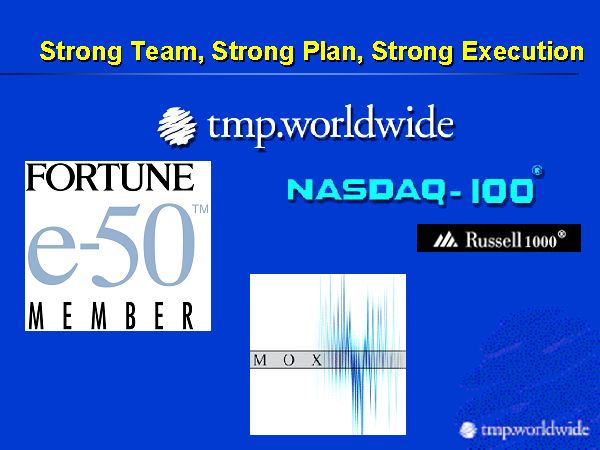 Strong Team, Strong Plan, Strong Execution

tmp.worldwide

FORTUNE
e-50™
MEMBER

NASDAQ-100®

Russell 1000®

MOX

tmp.worldwide